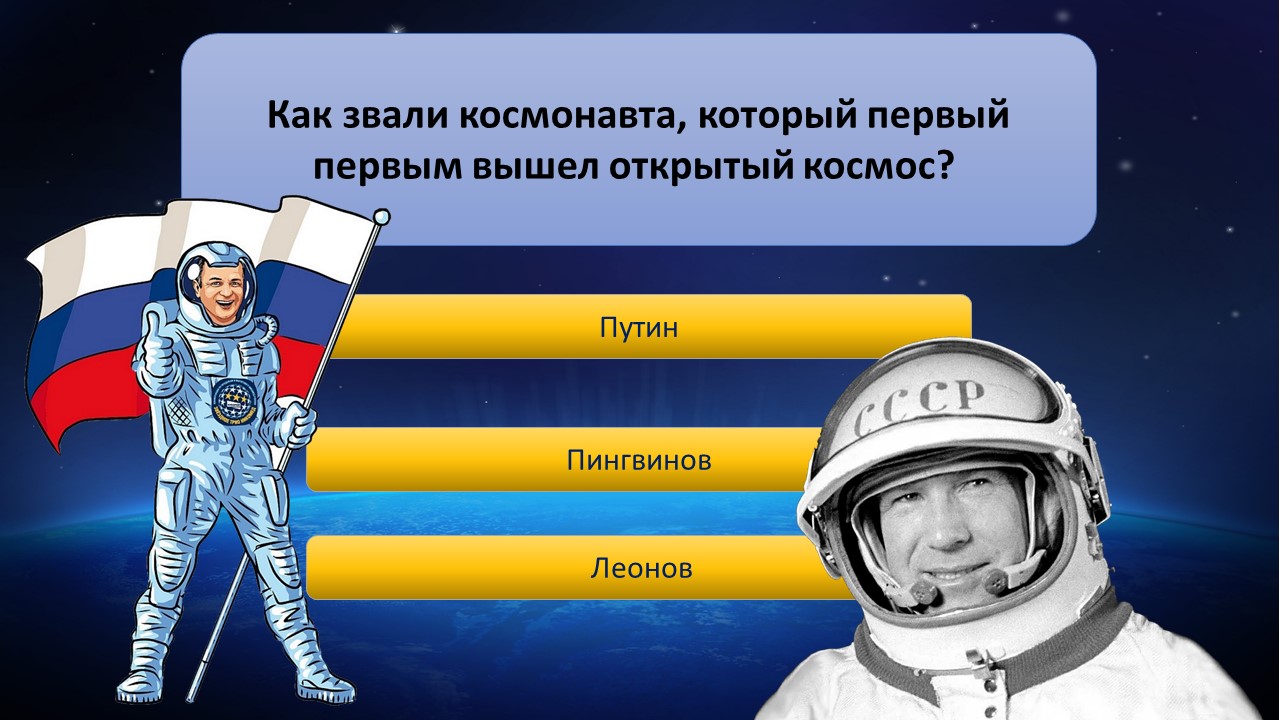 Как звали космонавта, который первый первым вышел открытый космос?

Путин

Пингвинов

Леонов

СССР